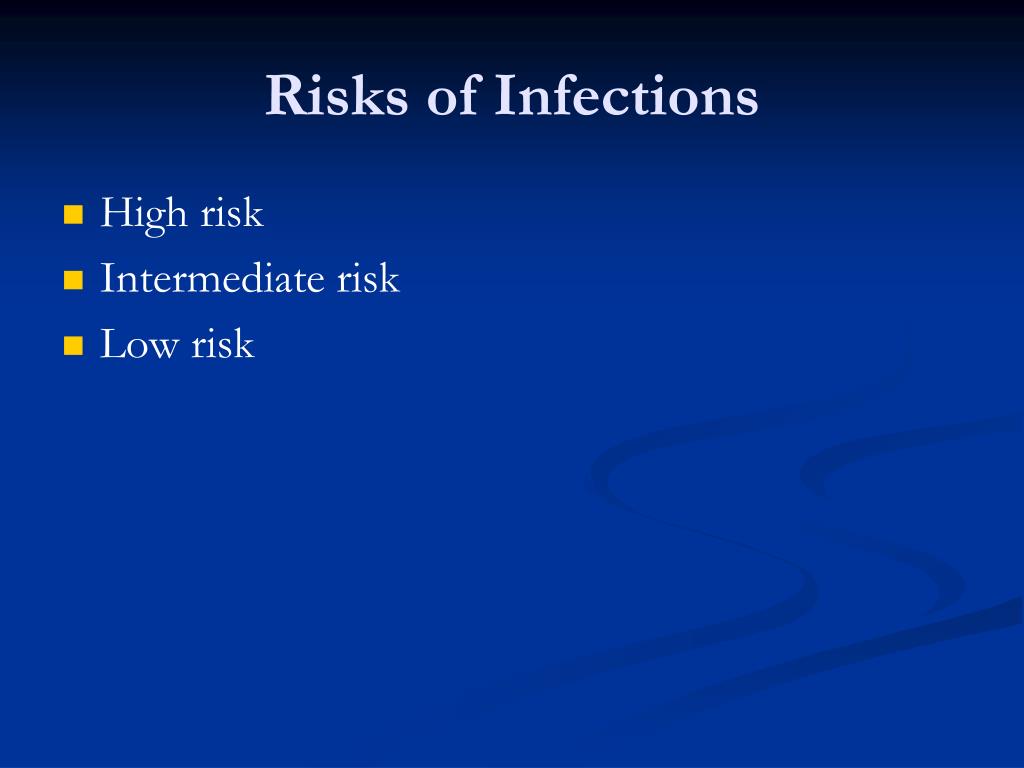 Risks of Infections

- High risk
- Intermediate risk
- Low risk